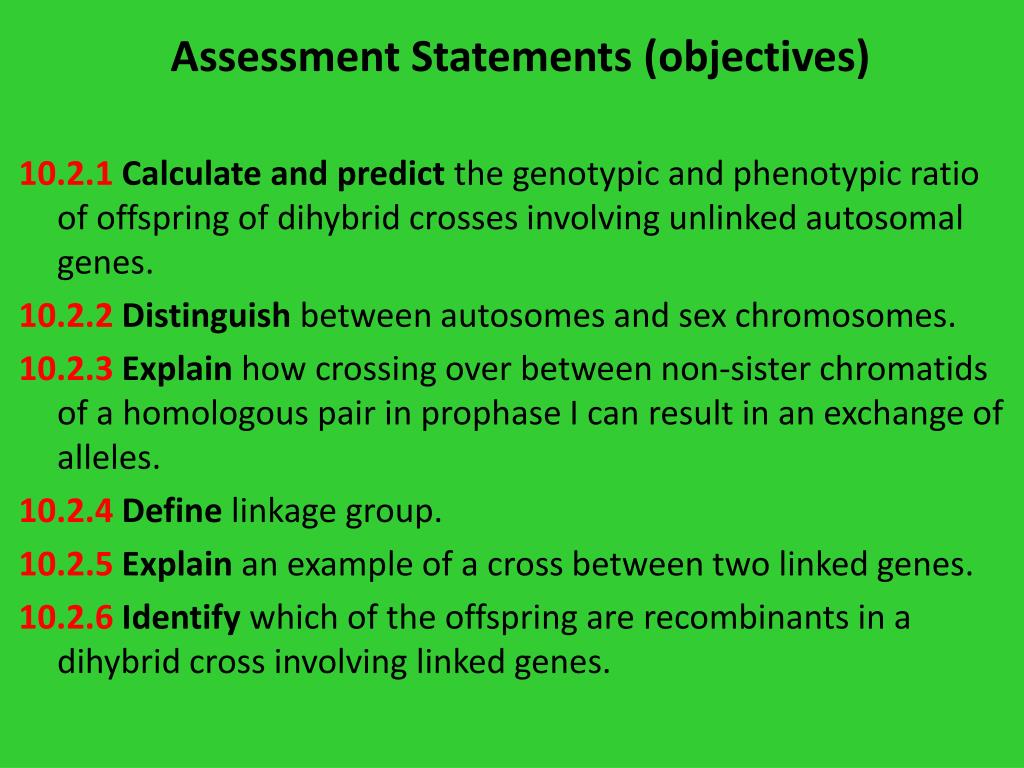 Assessment Statements (objectives)

10.2.1 Calculate and predict the genotypic and phenotypic ratio of offspring of dihybrid crosses involving unlinked autosomal genes.

10.2.2 Distinguish between autosomes and sex chromosomes.

10.2.3 Explain how crossing over between non-sister chromatids of a homologous pair in prophase I can result in an exchange of alleles.

10.2.4 Define linkage group.

10.2.5 Explain an example of a cross between two linked genes.

10.2.6 Identify which of the offspring are recombinants in a dihybrid cross involving linked genes.